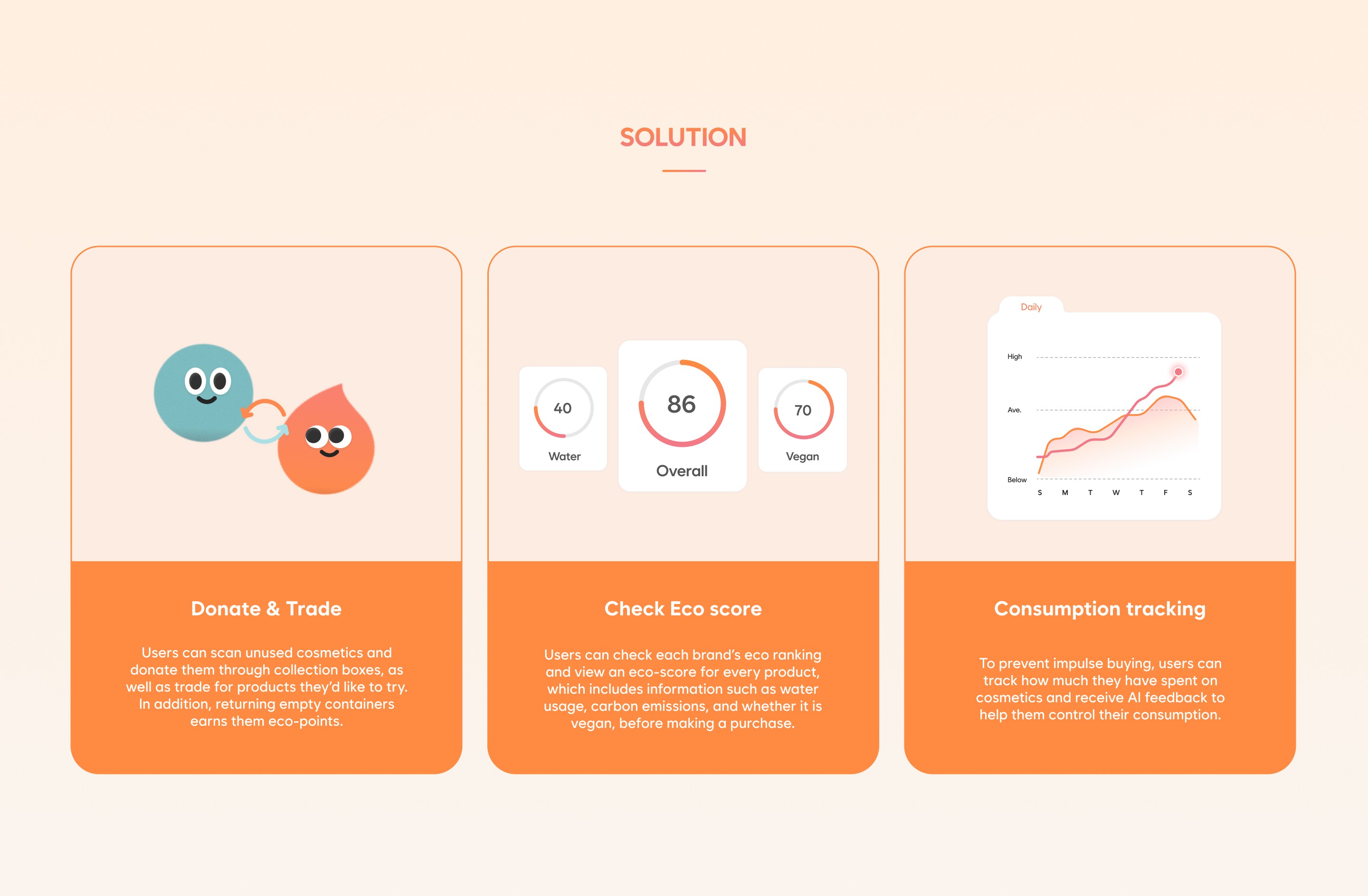 SOLUTION

Donate & Trade

Users can scan unused cosmetics and donate them through collection boxes, as well as trade for products they'd like to try. In addition, returning empty containers earns them eco-points.

40
Water

86
Overall

70
Vegan

Check Eco score

Users can check each brand's eco ranking and view an eco-score for every product, which includes information such as water usage, carbon emissions, and whether it is vegan, before making a purchase.

Daily

High
Ave.
Below
S M T W T F S

Consumption tracking

To prevent impulse buying, users can track how much they have spent on cosmetics and receive AI feedback to help them control their consumption.